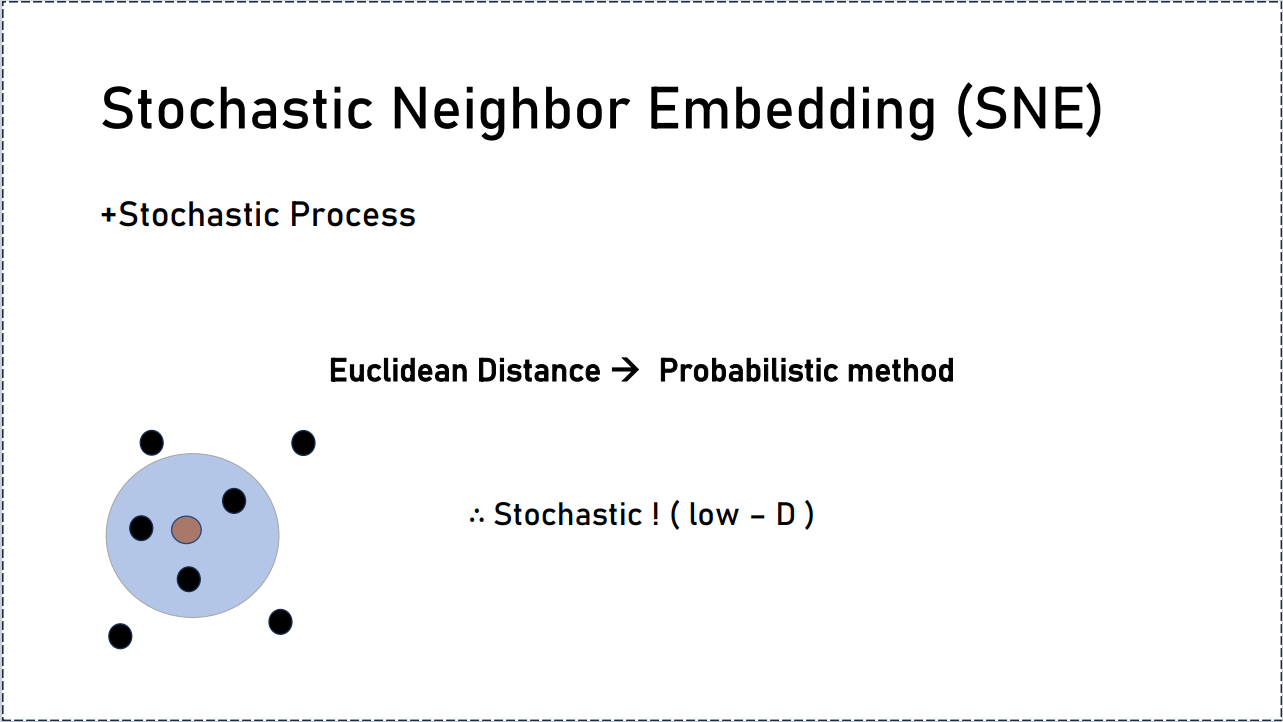 Stochastic Neighbor Embedding (SNE)

+Stochastic Process

Euclidean Distance → Probabilistic method

∴ Stochastic ! ( low – D )